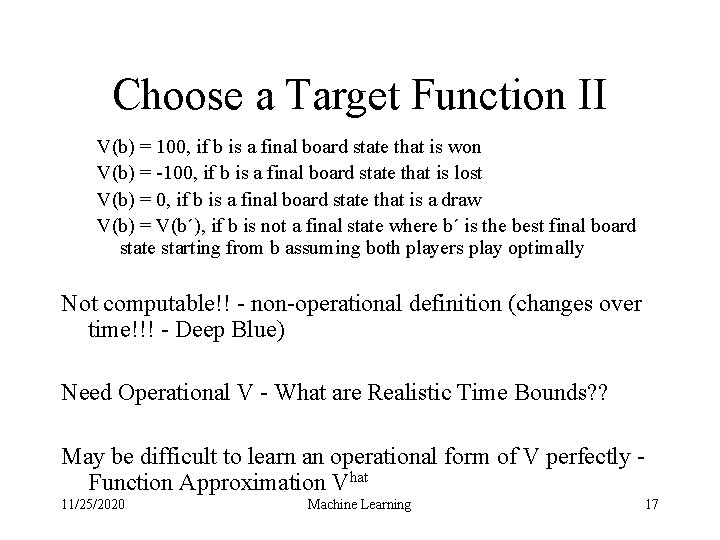 Choose a Target Function II

V(b) = 100, if b is a final board state that is won
V(b) = -100, if b is a final board state that is lost
V(b) = 0, if b is a final board state that is a draw
V(b) = V(b´), if b is not a final state where b´ is the best final board state starting from b assuming both players play optimally

Not computable!! - non-operational definition (changes over time!!! - Deep Blue)

Need Operational V - What are Realistic Time Bounds??

May be difficult to learn an operational form of V perfectly - Function Approximation $V^{hat}$

11/25/2020 Machine Learning 17